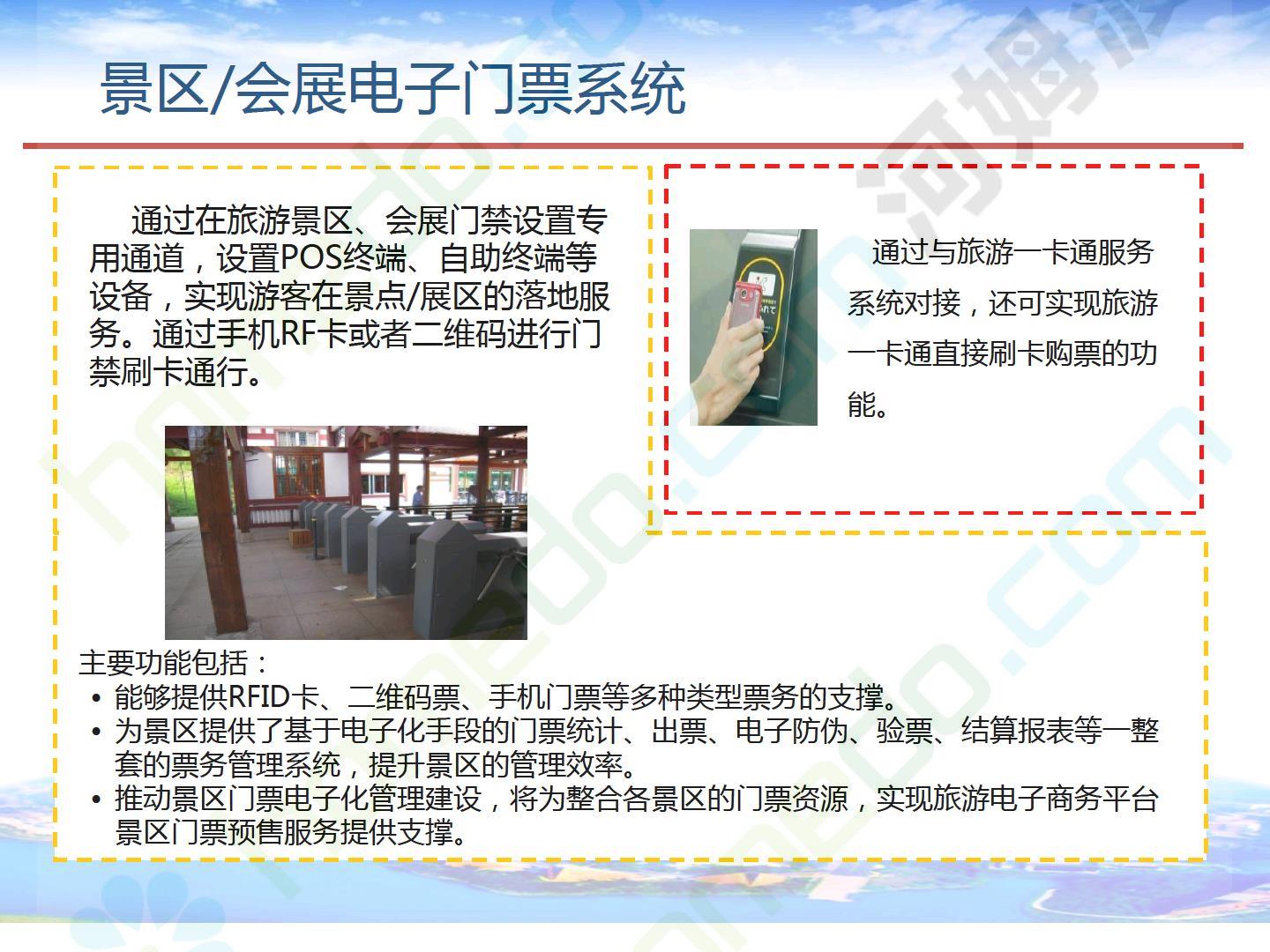 景区/会展电子门票系统

通过在旅游景区、会展门禁设置专用通道，设置POS终端、自助终端等设备，实现游客在景点/展区的落地服务。通过手机RF卡或者二维码进行门禁刷卡通行。

通过与旅游一卡通服务系统对接，还可实现旅游一卡通直接刷卡购票的功能。

主要功能包括：
• 能够提供RFID卡、二维码票、手机门票等多种类型票务的支撑。
• 为景区提供了基于电子化手段的门票统计、出票、电子防伪、验票、结算报表等一整套的票务管理系统，提升景区的管理效率。
• 推动景区门票电子化管理建设，将为整合各景区的门票资源，实现旅游电子商务平台景区门票预售服务提供支撑。